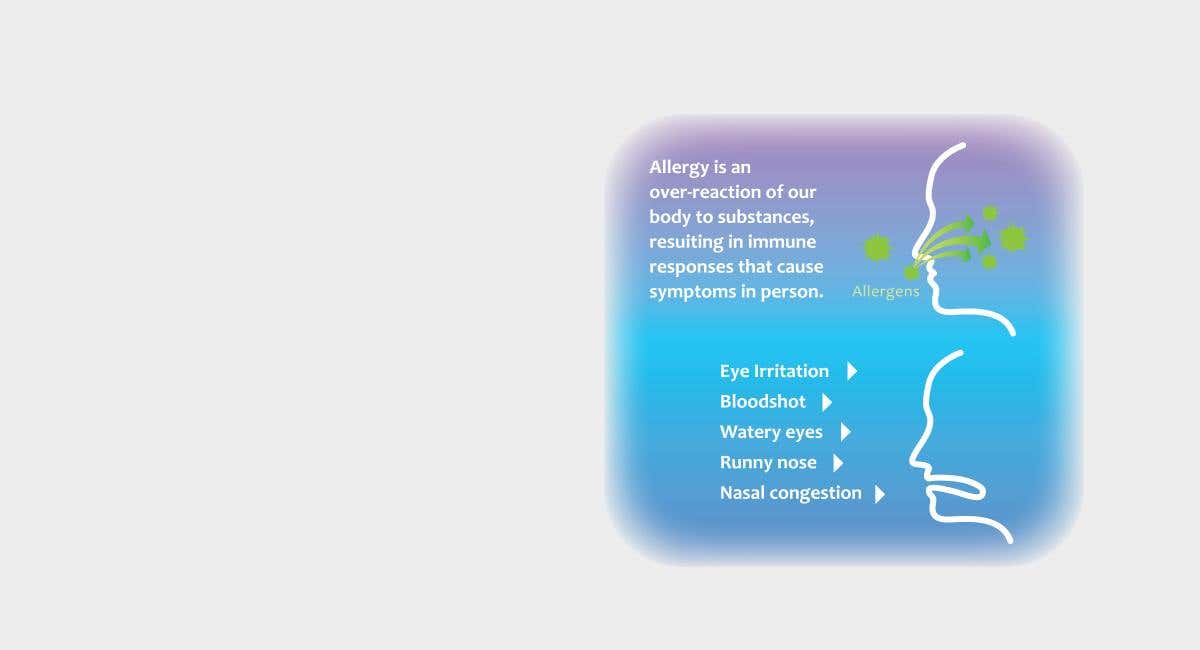 Allergy is an over-reaction of our body to substances, resuiting in immune responses that cause symptoms in person.

Allergens

Eye Irritation

Bloodshot

Watery eyes

Runny nose

Nasal congestion